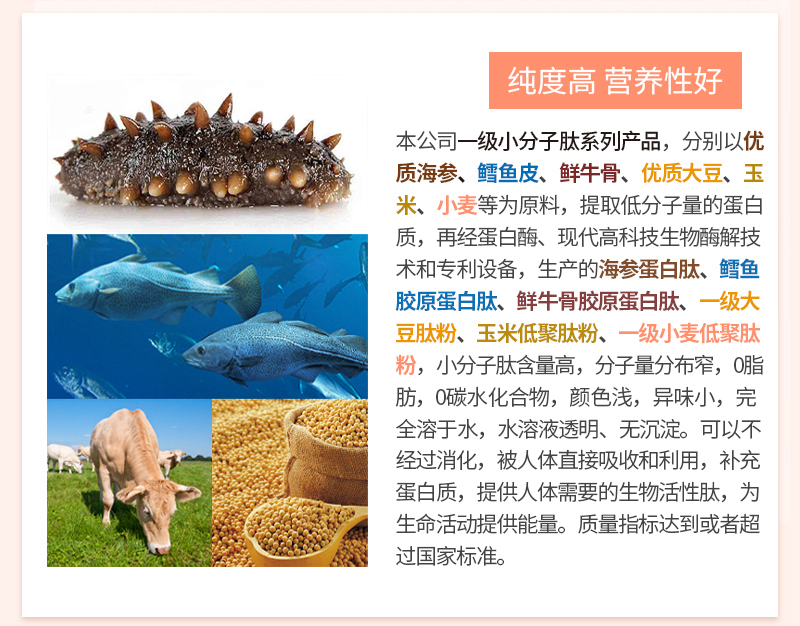 纯度高 营养性好

本公司一级小分子肽系列产品，分别以优质海参、鳕鱼皮、鲜牛骨、优质大豆、玉米、小麦等为原料，提取低分子量的蛋白质，再经蛋白酶、现代高科技生物酶解技术和专利设备，生产的海参蛋白肽、鳕鱼胶原蛋白肽、鲜牛骨胶原蛋白肽、一级大豆肽粉、玉米低聚肽粉、一级小麦低聚肽粉，小分子肽含量高，分子量分布窄，0脂肪，0碳水化合物，颜色浅，异味小，完全溶于水，水溶液透明、无沉淀。可以不经过消化，被人体直接吸收和利用，补充蛋白质，提供人体需要的生物活性肽，为生命活动提供能量。质量指标达到或者超过国家标准。